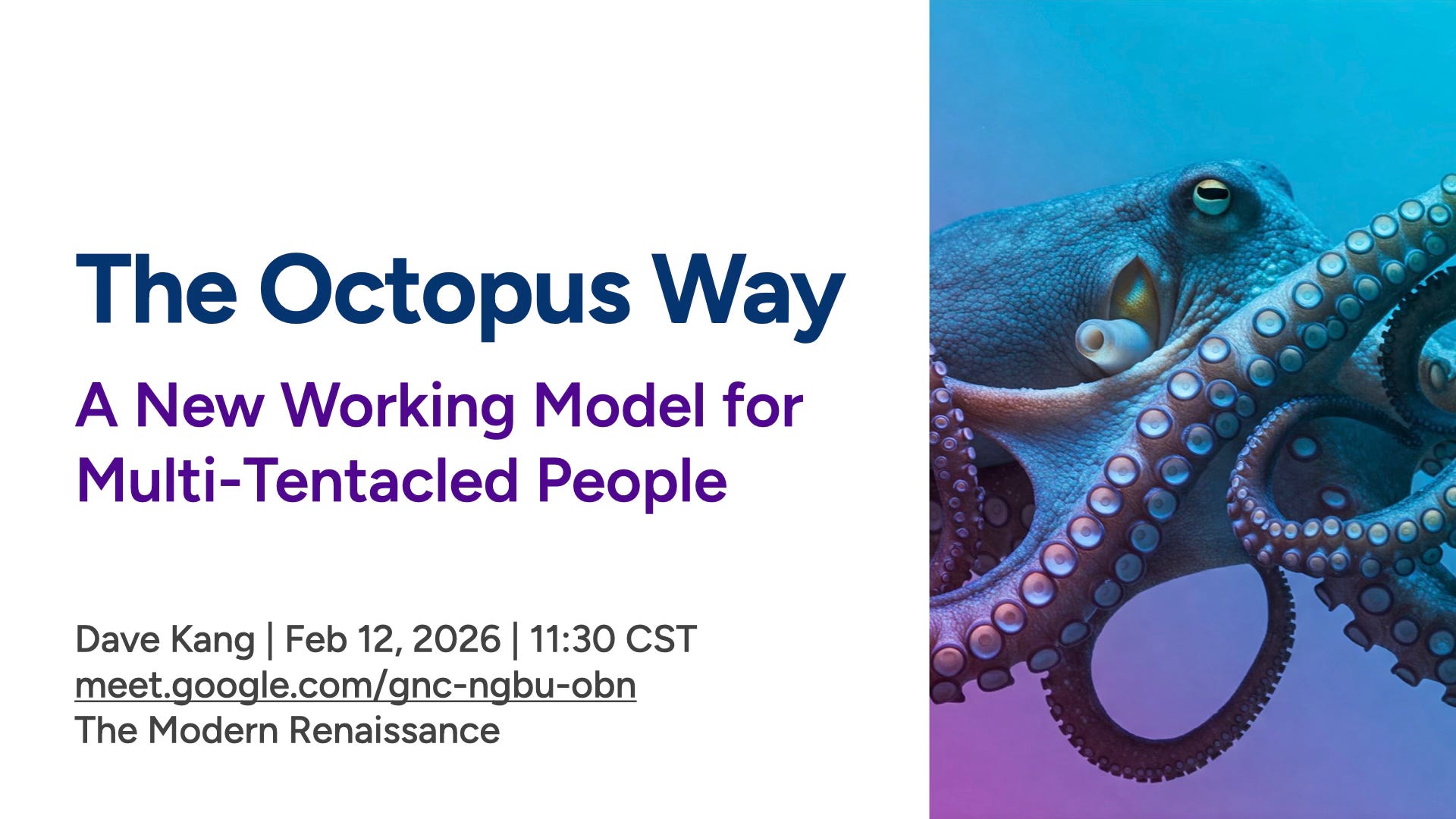 The Octopus Way

A New Working Model for Multi-Tentacled People

Dave Kang | Feb 12, 2026 | 11:30 CST
meet.google.com/gnc-ngbu-obn
The Modern Renaissance